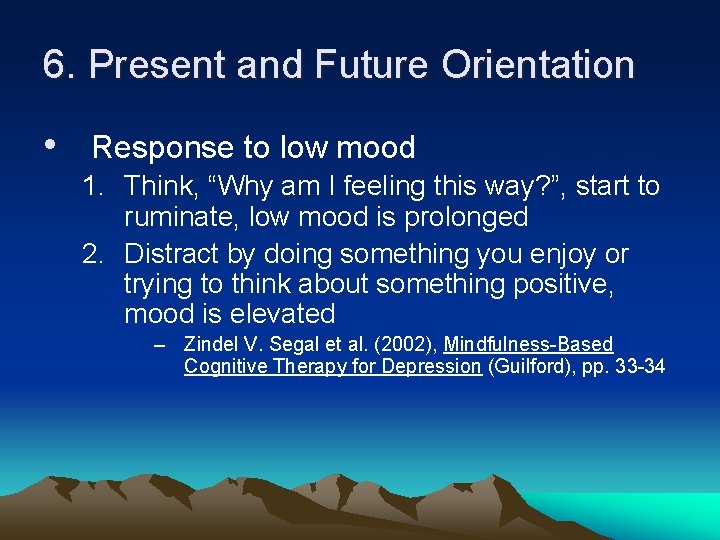 6. Present and Future Orientation

• Response to low mood

1. Think, “Why am I feeling this way?”, start to ruminate, low mood is prolonged

2. Distract by doing something you enjoy or trying to think about something positive, mood is elevated

– Zindel V. Segal et al. (2002), Mindfulness-Based Cognitive Therapy for Depression (Guilford), pp. 33-34